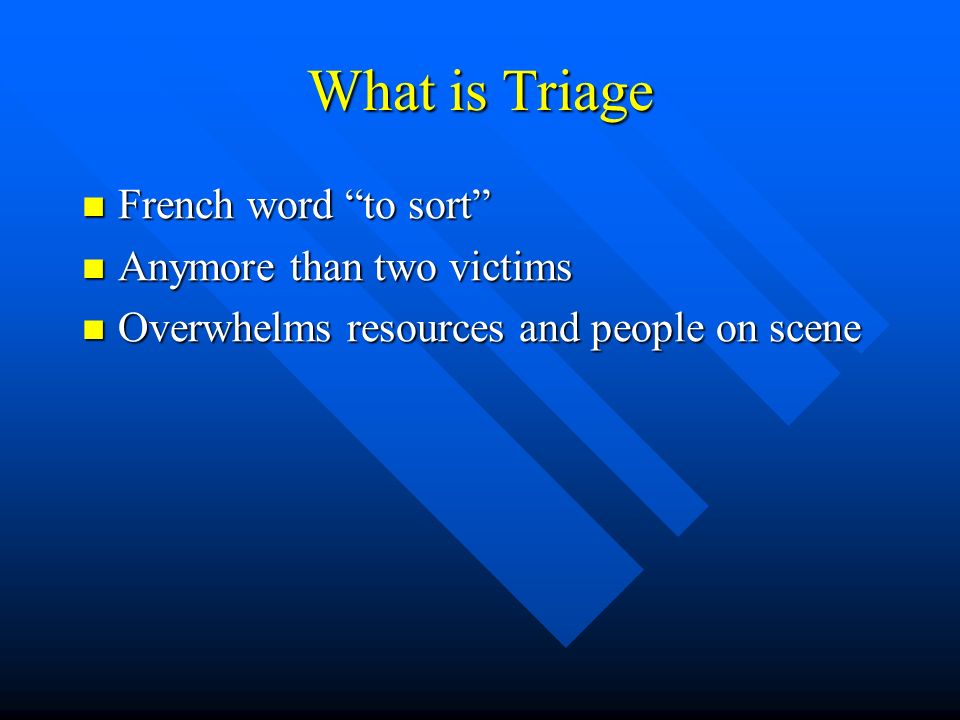 What is Triage

- French word “to sort”
- Anymore than two victims
- Overwhelms resources and people on scene